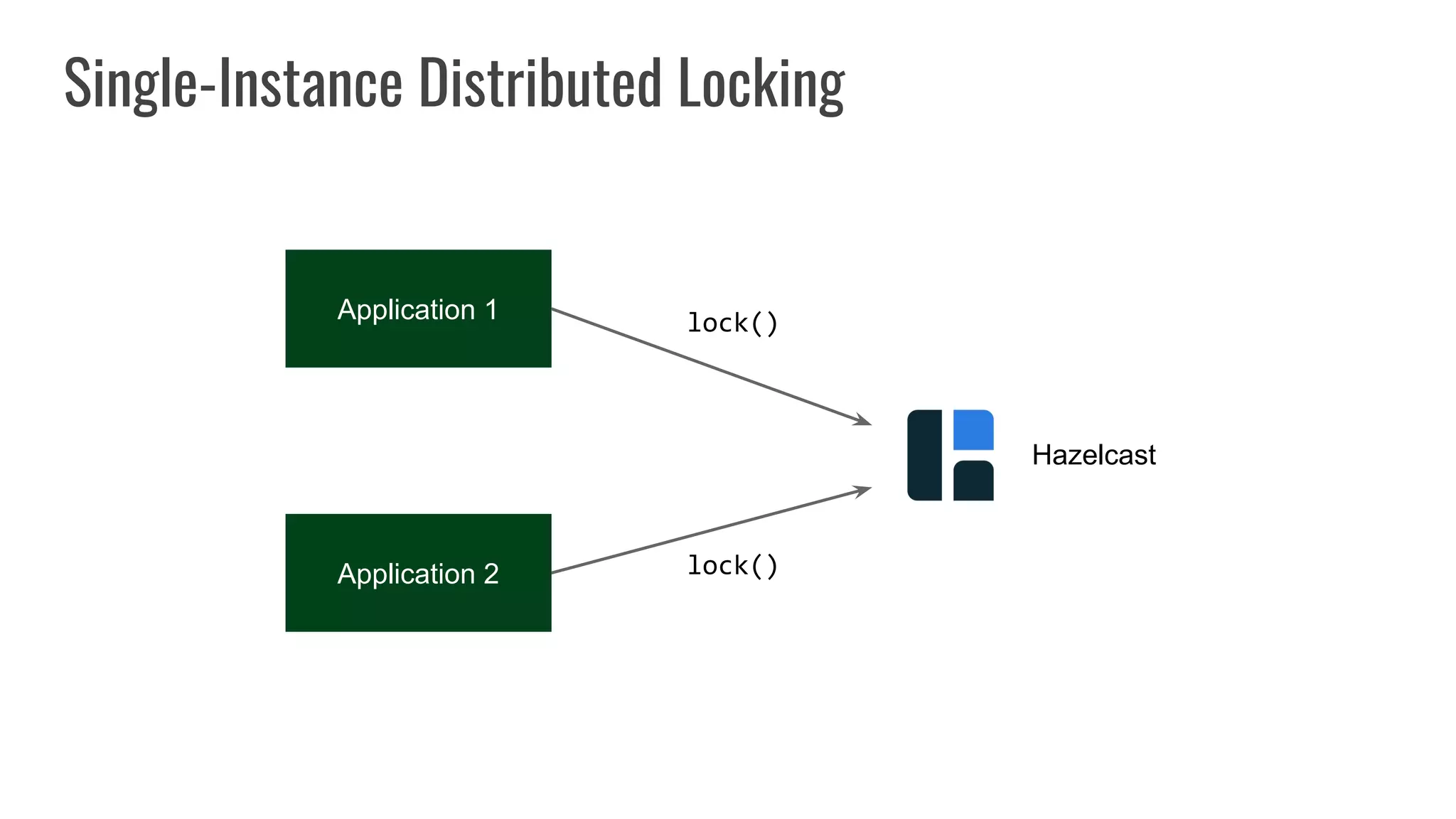 Single-Instance Distributed Locking

Application 1

lock()

Hazelcast

Application 2

lock()